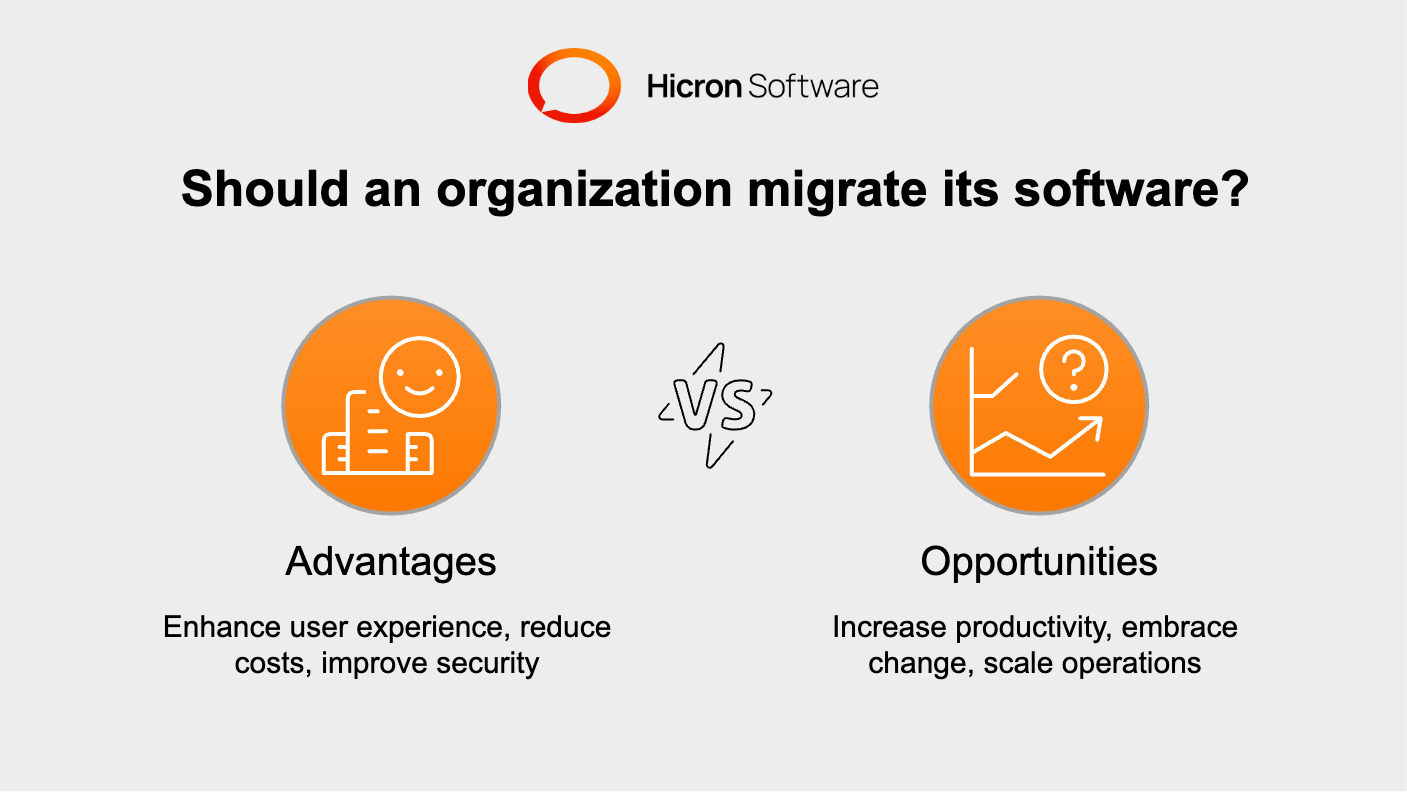 Hicron Software

Should an organization migrate its software?

VS

Advantages

Enhance user experience, reduce costs, improve security

Opportunities

Increase productivity, embrace change, scale operations